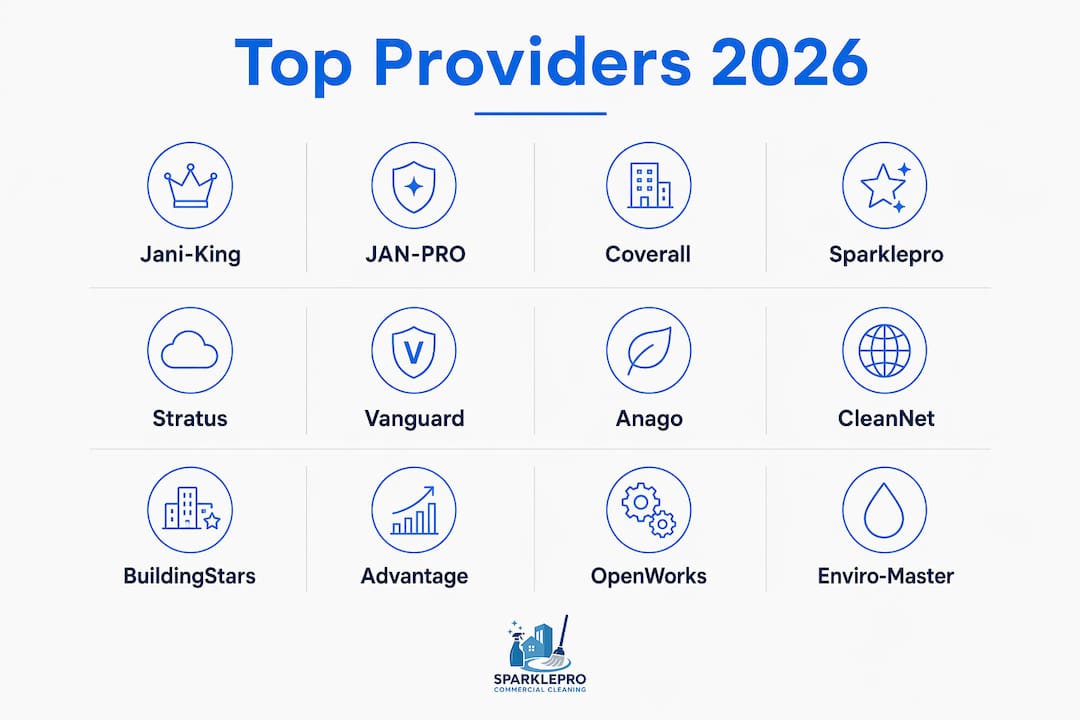 Top Providers 2026

Jani-King

JAN-PRO

Coverall

Sparklepro

Stratus

V

Vanguard

Anago

CleanNet

BuildingStars

Advantage

OpenWorks

Enviro-Master

SPARKLEPRO
COMMERCIAL CLEANING